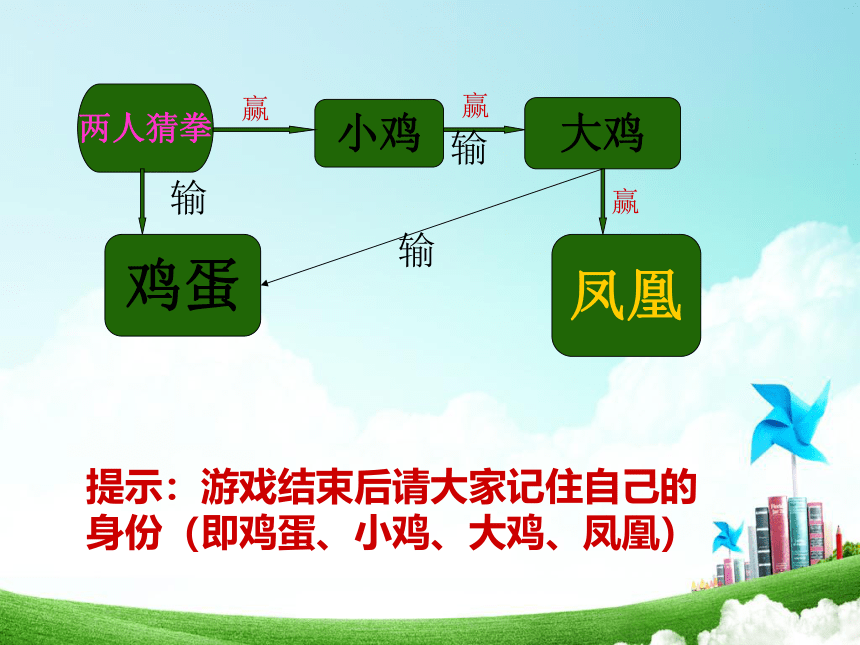 两人猜拳
赢
小鸡
赢
输
大鸡
输
赢
输
鸡蛋
凤凰

提示：游戏结束后请大家记住自己的身份（即鸡蛋、小鸡、大鸡、凤凰）